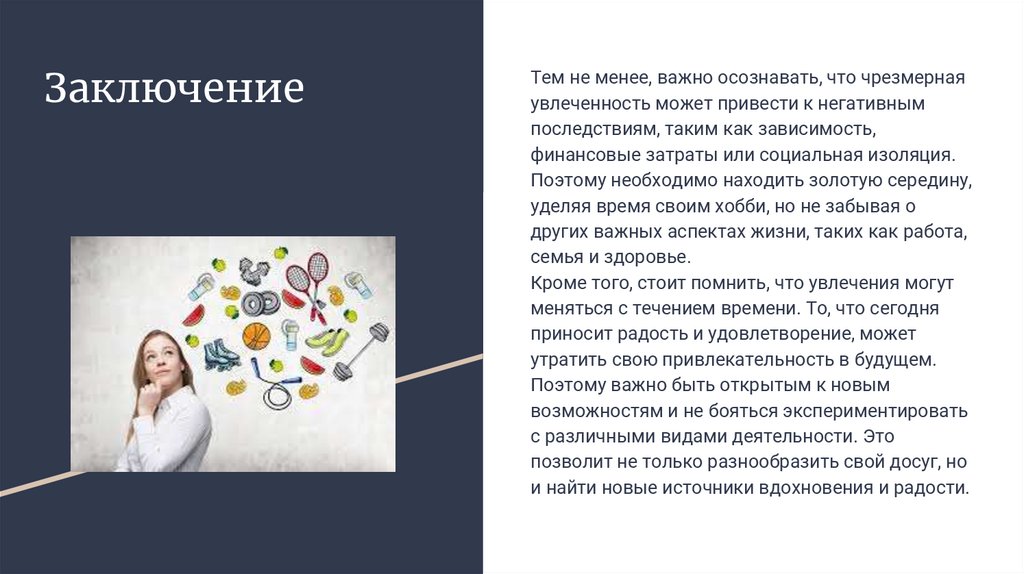 Заключение

Тем не менее, важно осознавать, что чрезмерная увлеченность может привести к негативным последствиям, таким как зависимость, финансовые затраты или социальная изоляция. Поэтому необходимо находить золотую середину, уделяя время своим хобби, но не забывая о других важных аспектах жизни, таких как работа, семья и здоровье.
Кроме того, стоит помнить, что увлечения могут меняться с течением времени. То, что сегодня приносит радость и удовлетворение, может утратить свою привлекательность в будущем. Поэтому важно быть открытым к новым возможностям и не бояться экспериментировать с различными видами деятельности. Это позволит не только разнообразить свой досуг, но и найти новые источники вдохновения и радости.